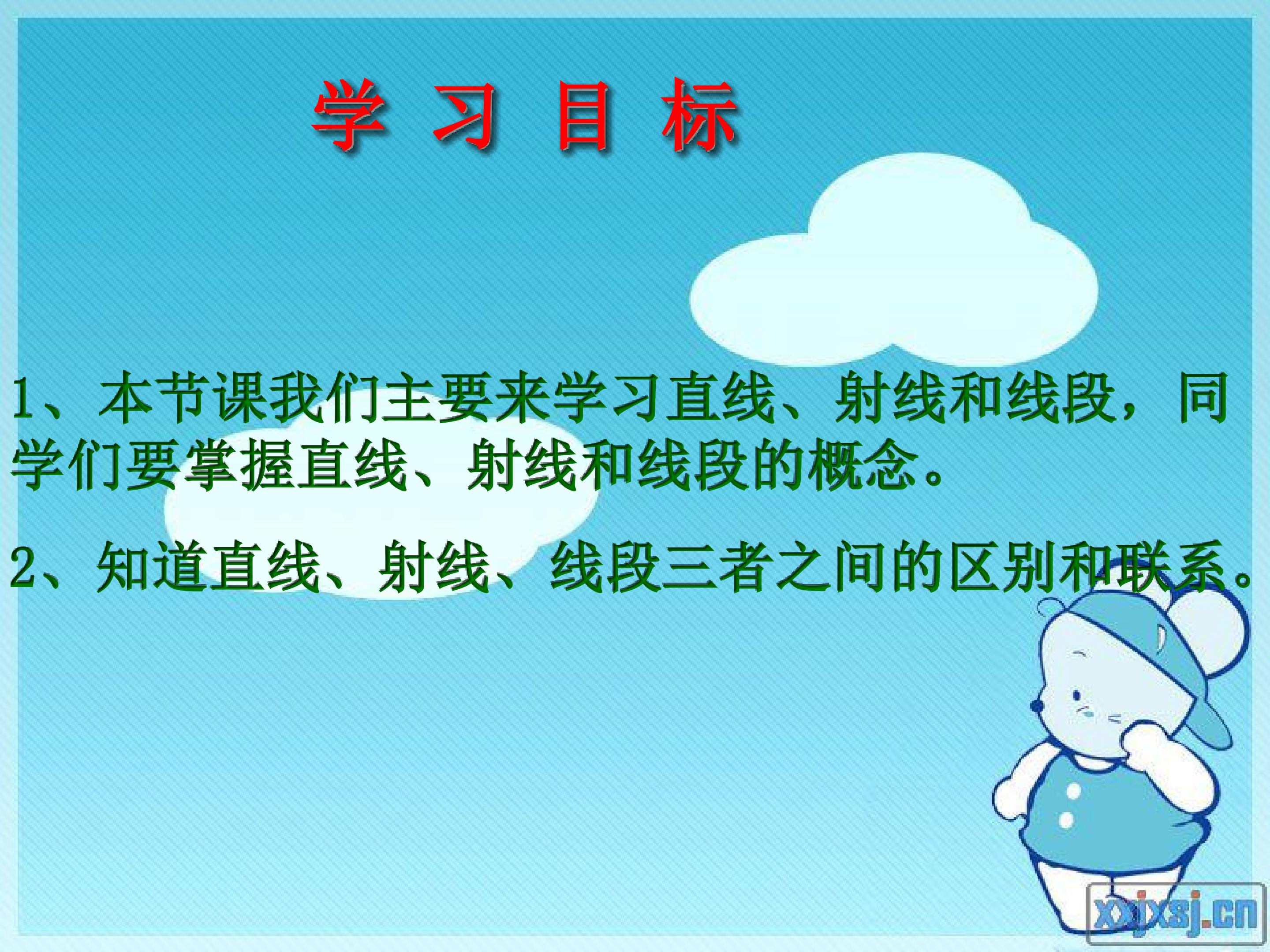 学 习 目 标

1、本节课我们主要来学习直线、射线和线段，同学们要掌握直线、射线和线段的概念。

2、知道直线、射线、线段三者之间的区别和联系。

xxjxsj.cn